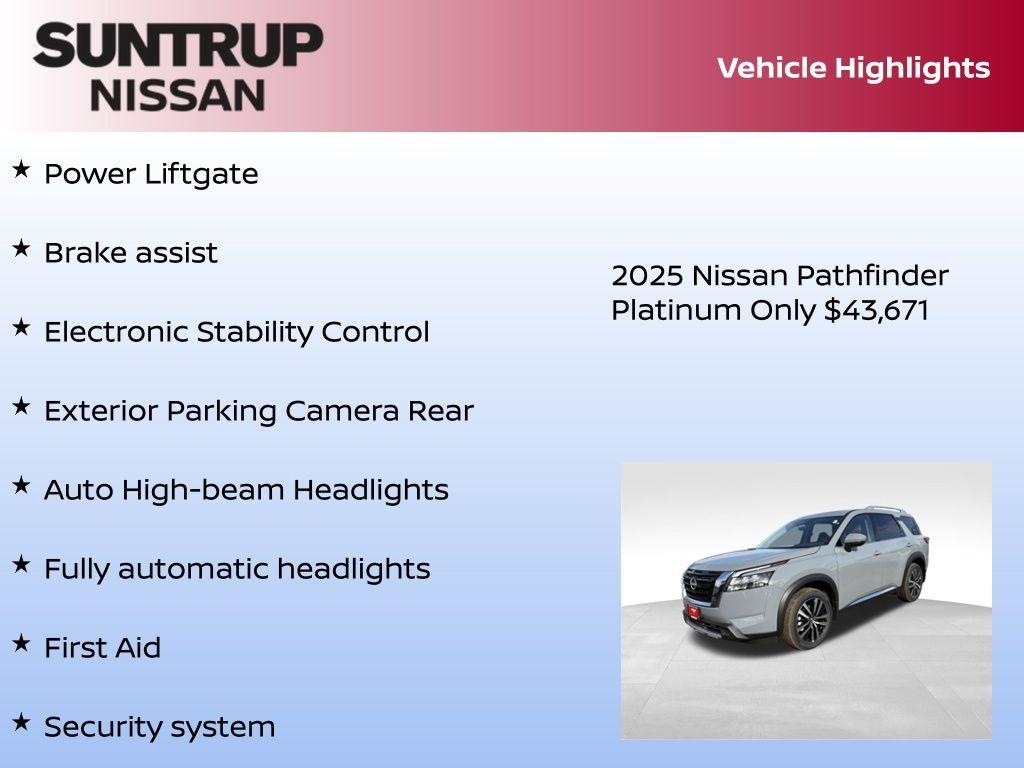 SUNTRUP
NISSAN

Vehicle Highlights

★ Power Liftgate

★ Brake assist

★ Electronic Stability Control

★ Exterior Parking Camera Rear

★ Auto High-beam Headlights

★ Fully automatic headlights

★ First Aid

★ Security system

2025 Nissan Pathfinder Platinum Only $43,671